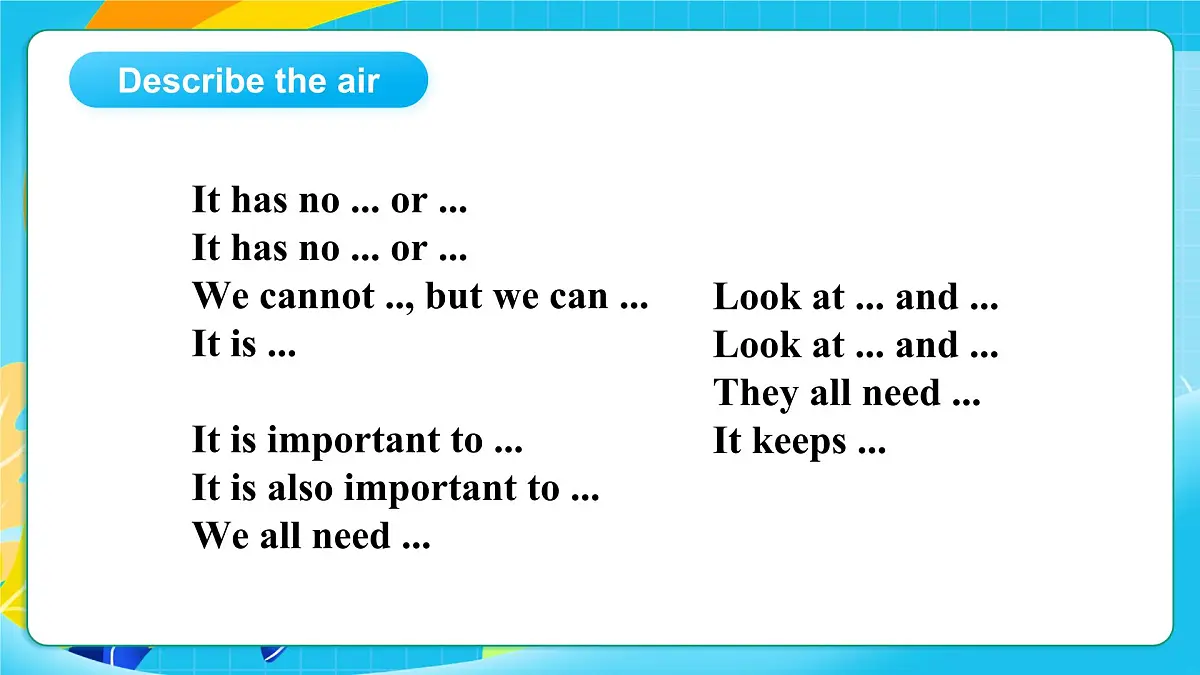 Describe the air

It has no ... or ...
It has no ... or ...
We cannot .., but we can ...
It is ...

It is important to ...
It is also important to ...
We all need ...

Look at ... and ...
Look at ... and ...
They all need ...
It keeps ...